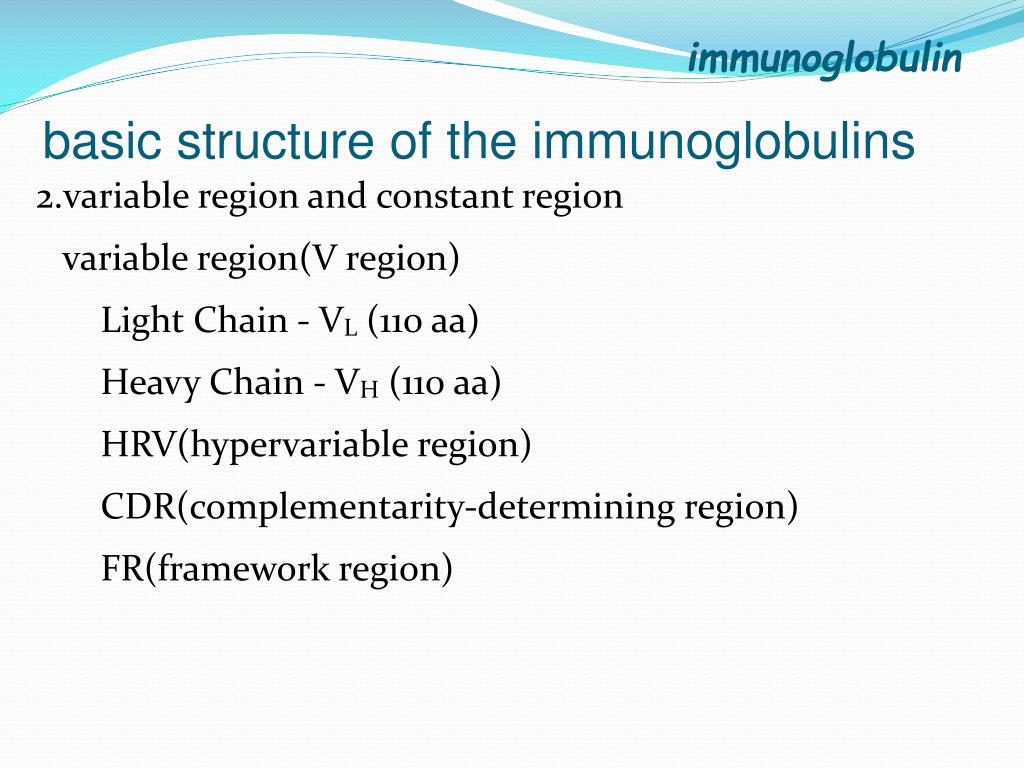 immunoglobulin

basic structure of the immunoglobulins

2.variable region and constant region

variable region(V region)

Light Chain - $V_L$ (110 aa)

Heavy Chain - $V_H$ (110 aa)

HRV(hypervariable region)

CDR(complementarity-determining region)

FR(framework region)